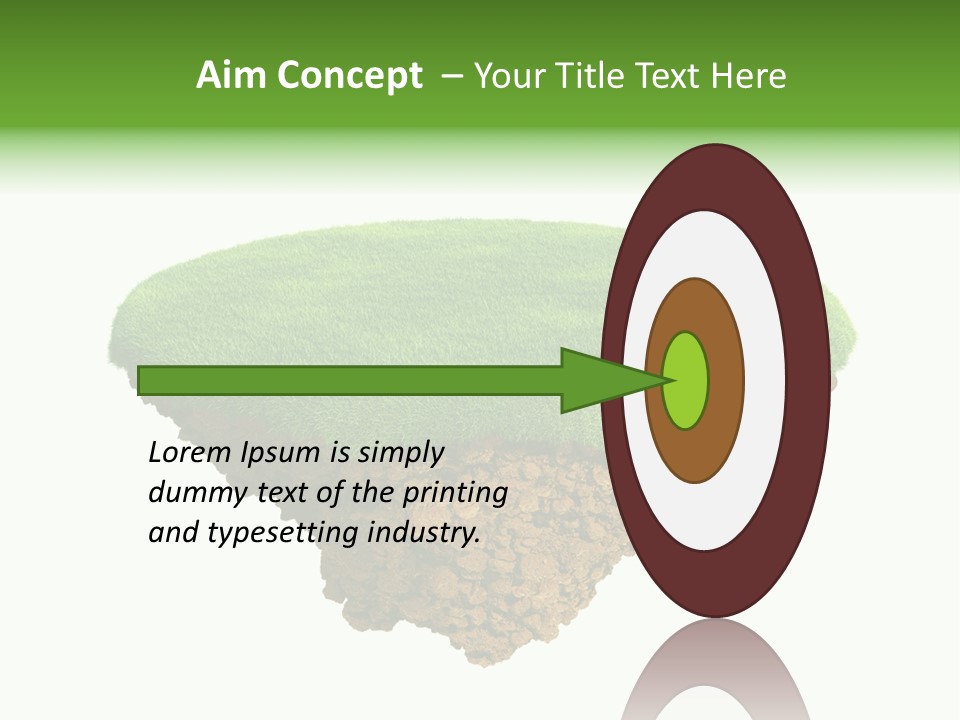 Aim Concept – Your Title Text Here

Lorem Ipsum is simply dummy text of the printing and typesetting industry.